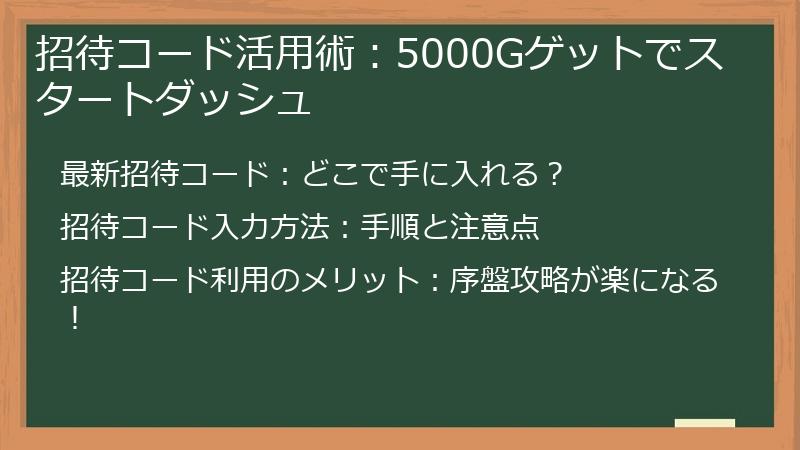 招待コード活用術：5000Gゲットでスタートダッシュ

最新招待コード：どこで手に入れる？

招待コード入力方法：手順と注意点

招待コード利用のメリット：序盤攻略が楽になる！